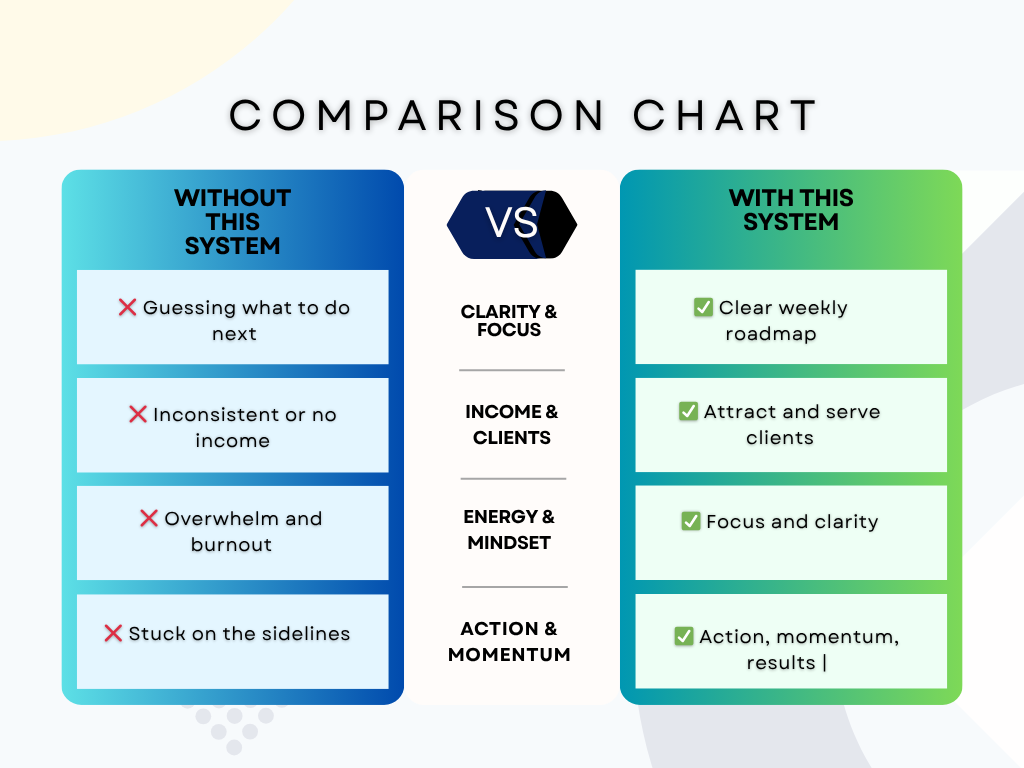 COMPARISON CHART

| WITHOUT THIS SYSTEM | VS | WITH THIS SYSTEM |
|---|---|---|
| ❌ Guessing what to do next | CLARITY & FOCUS | ✅ Clear weekly roadmap |
| ❌ Inconsistent or no income | INCOME & CLIENTS | ✅ Attract and serve clients |
| ❌ Overwhelm and burnout | ENERGY & MINDSET | ✅ Focus and clarity |
| ❌ Stuck on the sidelines | ACTION & MOMENTUM | ✅ Action, momentum, results \| |